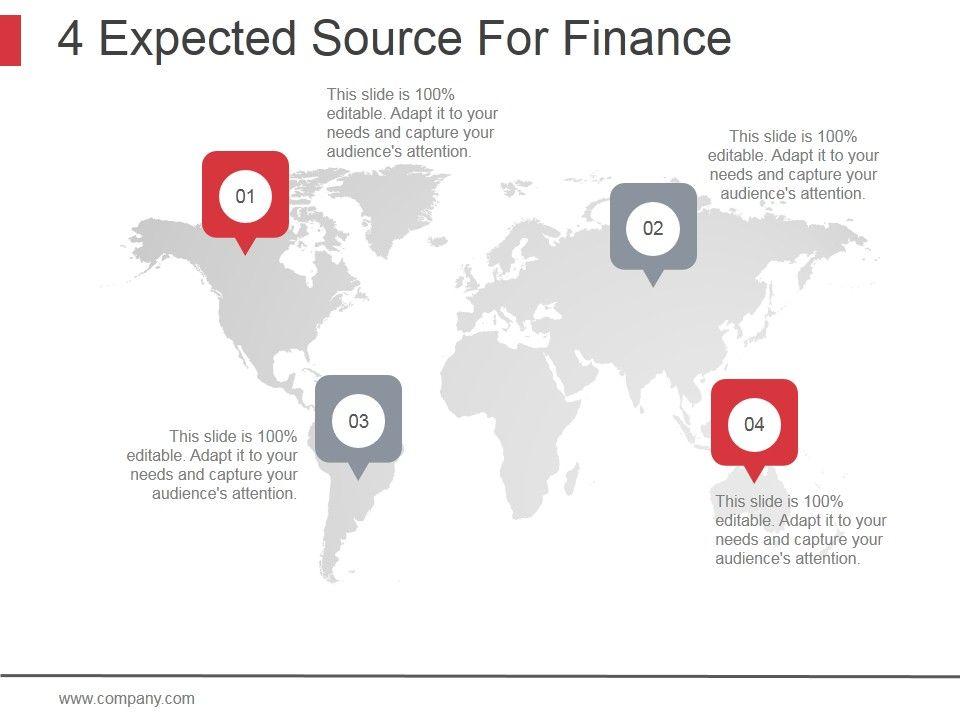 4 Expected Source For Finance

This slide is 100% editable. Adapt it to your needs and capture your audience's attention.

01

This slide is 100% editable. Adapt it to your needs and capture your audience's attention.

02

03

This slide is 100% editable. Adapt it to your needs and capture your audience's attention.

04

This slide is 100% editable. Adapt it to your needs and capture your audience's attention.

www.company.com